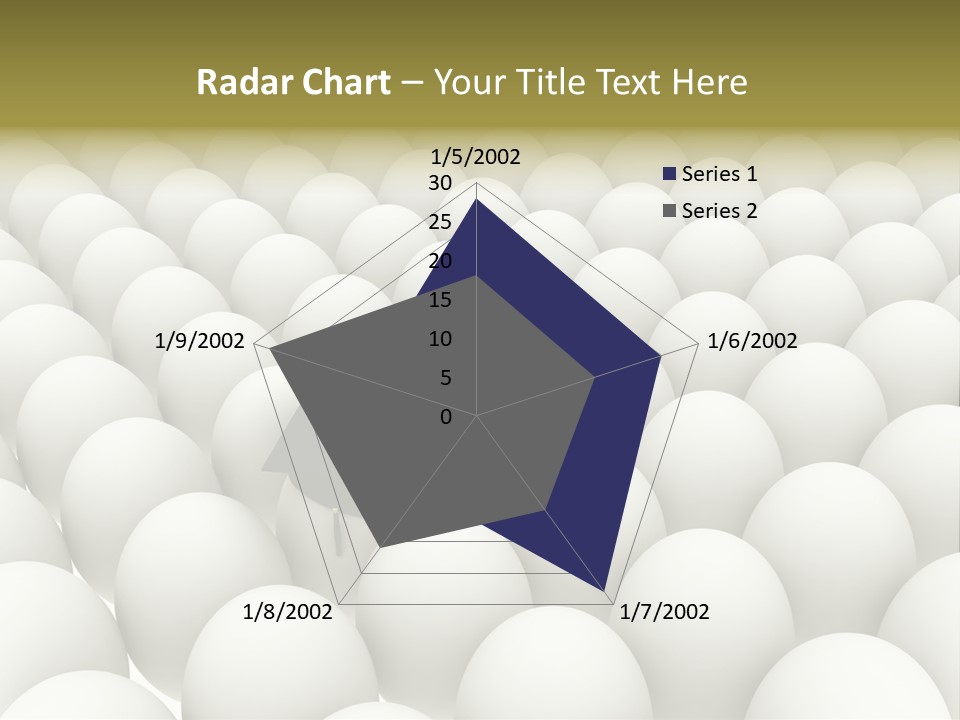 Radar Chart – Your Title Text Here

1/5/2002
30
25
20
15
10
5
0
1/6/2002
1/7/2002
1/8/2002
1/9/2002

Series 1
Series 2